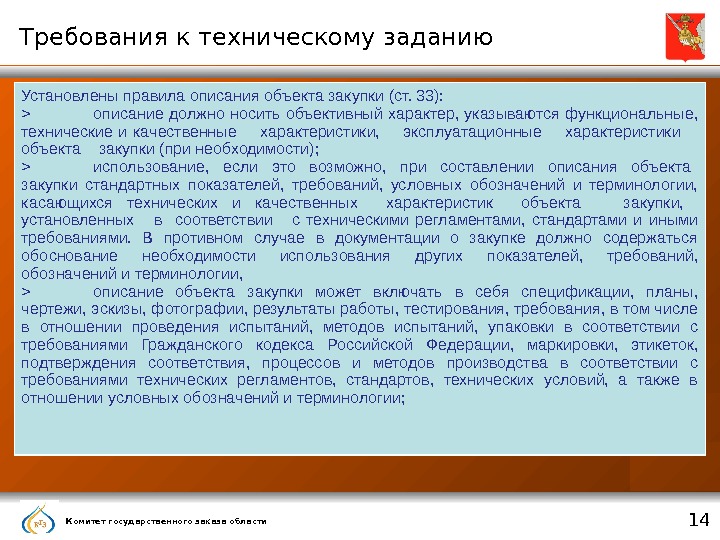 Требования к техническому заданию

Установлены правила описания объекта закупки (ст. 33):
> описание должно носить объективный характер, указываются функциональные, технические и качественные характеристики, эксплуатационные характеристики объекта закупки (при необходимости);
> использование, если это возможно, при составлении описания объекта закупки стандартных показателей, требований, условных обозначений и терминологии, касающихся технических и качественных характеристик объекта закупки, установленных в соответствии с техническими регламентами, стандартами и иными требованиями. В противном случае в документации о закупке должно содержаться обоснование необходимости использования других показателей, требований, обозначений и терминологии,
> описание объекта закупки может включать в себя спецификации, планы, чертежи, эскизы, фотографии, результаты работы, тестирования, требования, в том числе в отношении проведения испытаний, методов испытаний, упаковки в соответствии с требованиями Гражданского кодекса Российской Федерации, маркировки, этикеток, подтверждения соответствия, процессов и методов производства в соответствии с требованиями технических регламентов, стандартов, технических условий, а также в отношении условных обозначений и терминологии;

КГЗ
Комитет государственного заказа области

14